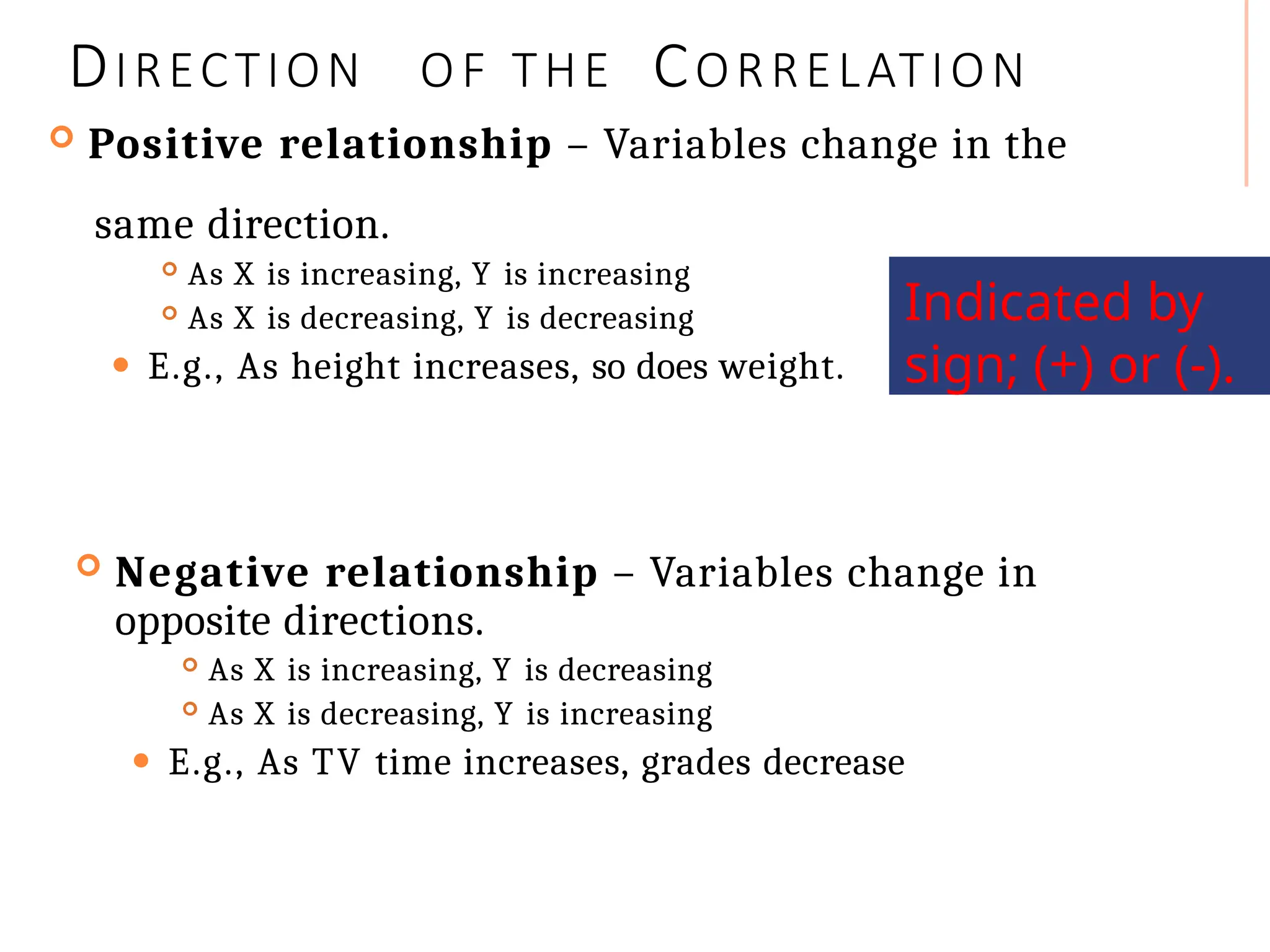 DIRECTION OF THE CORRELATION

Positive relationship – Variables change in the same direction.

As X is increasing, Y is increasing

As X is decreasing, Y is decreasing

E.g., As height increases, so does weight.

Indicated by sign; (+) or (-).

Negative relationship – Variables change in opposite directions.

As X is increasing, Y is decreasing

As X is decreasing, Y is increasing

E.g., As TV time increases, grades decrease